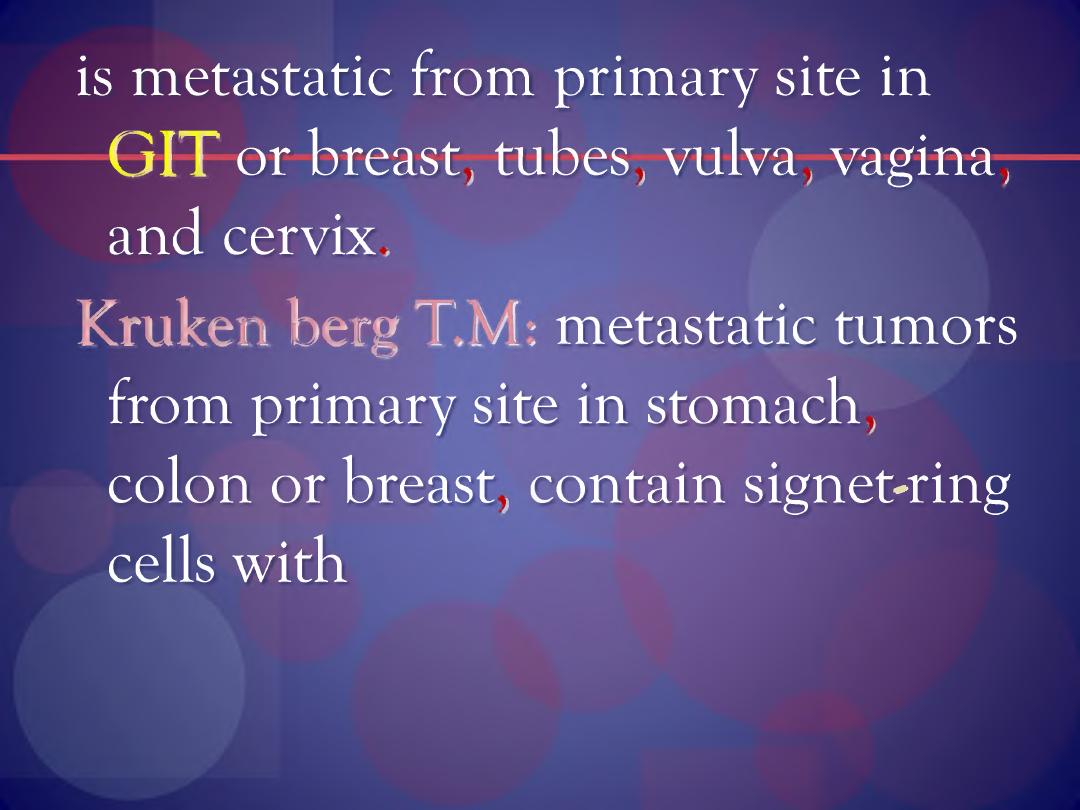 is metastatic from primary site in GIT or breast, tubes, vulva, vagina, and cervix.

Kruken berg T.M: metastatic tumors from primary site in stomach, colon or breast, contain signet-ring cells with